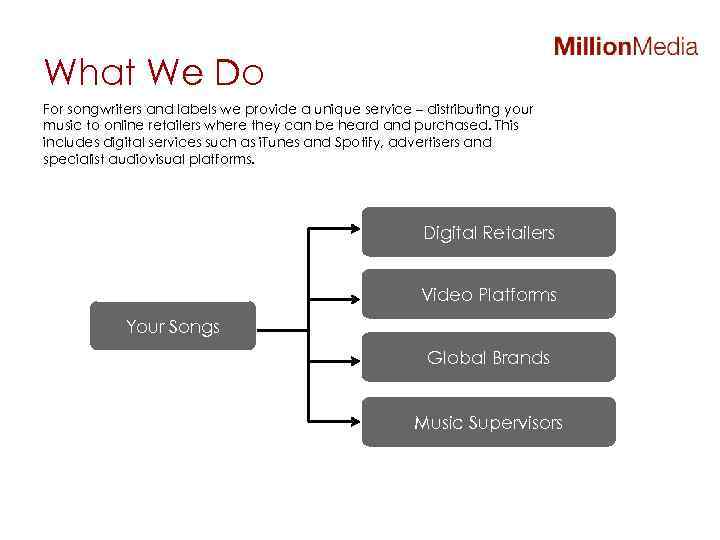 MillionMedia

What We Do

For songwriters and labels we provide a unique service – distributing your music to online retailers where they can be heard and purchased. This includes digital services such as iTunes and Spotify, advertisers and specialist audiovisual platforms.

Your Songs

Digital Retailers

Video Platforms

Global Brands

Music Supervisors